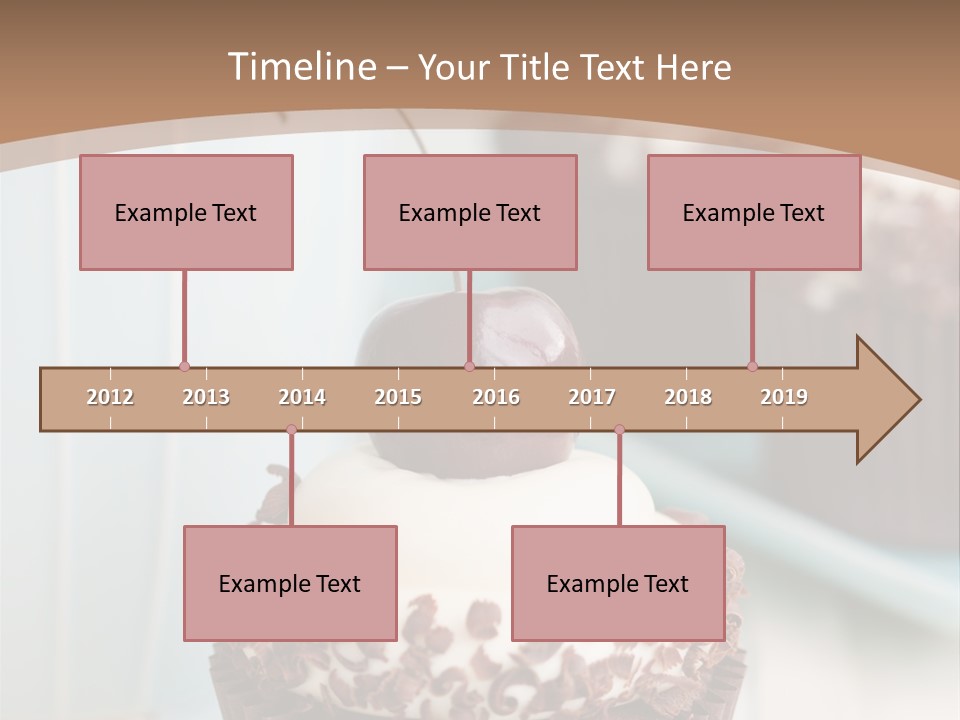 Timeline – Your Title Text Here

Example Text

Example Text

Example Text

2012 2013 2014 2015 2016 2017 2018 2019

Example Text

Example Text